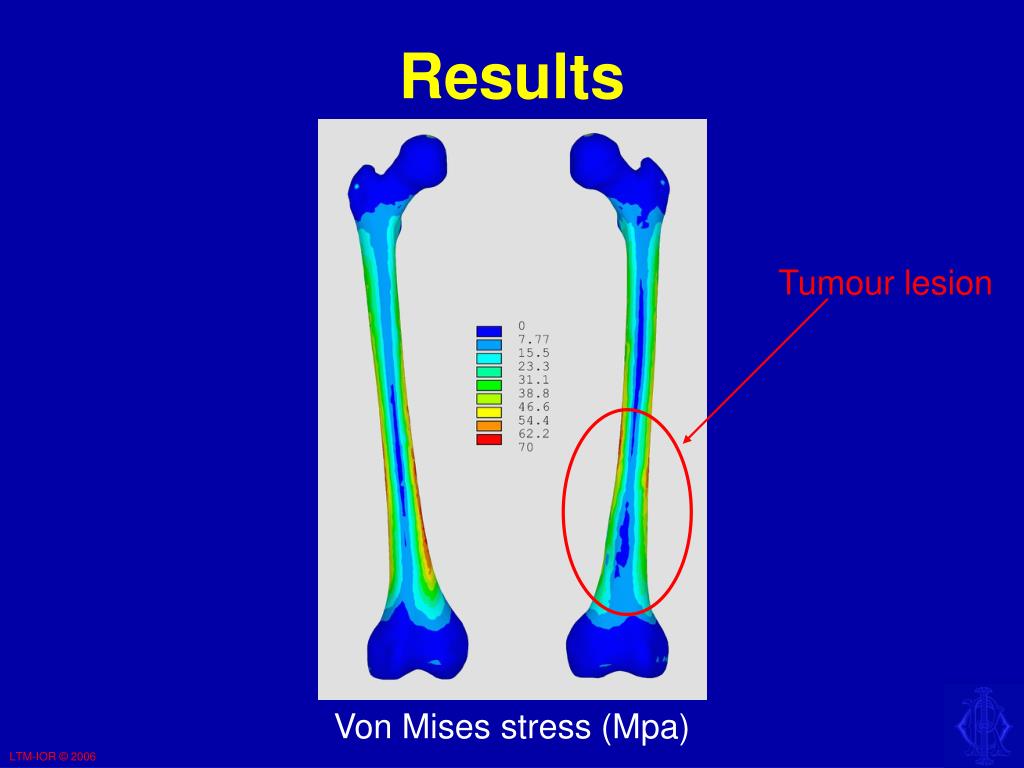 Results

Tumour lesion

0
7.77
15.5
23.3
31.1
38.8
46.6
54.4
62.2
70

Von Mises stress (Mpa)

LTM-IOR © 2006